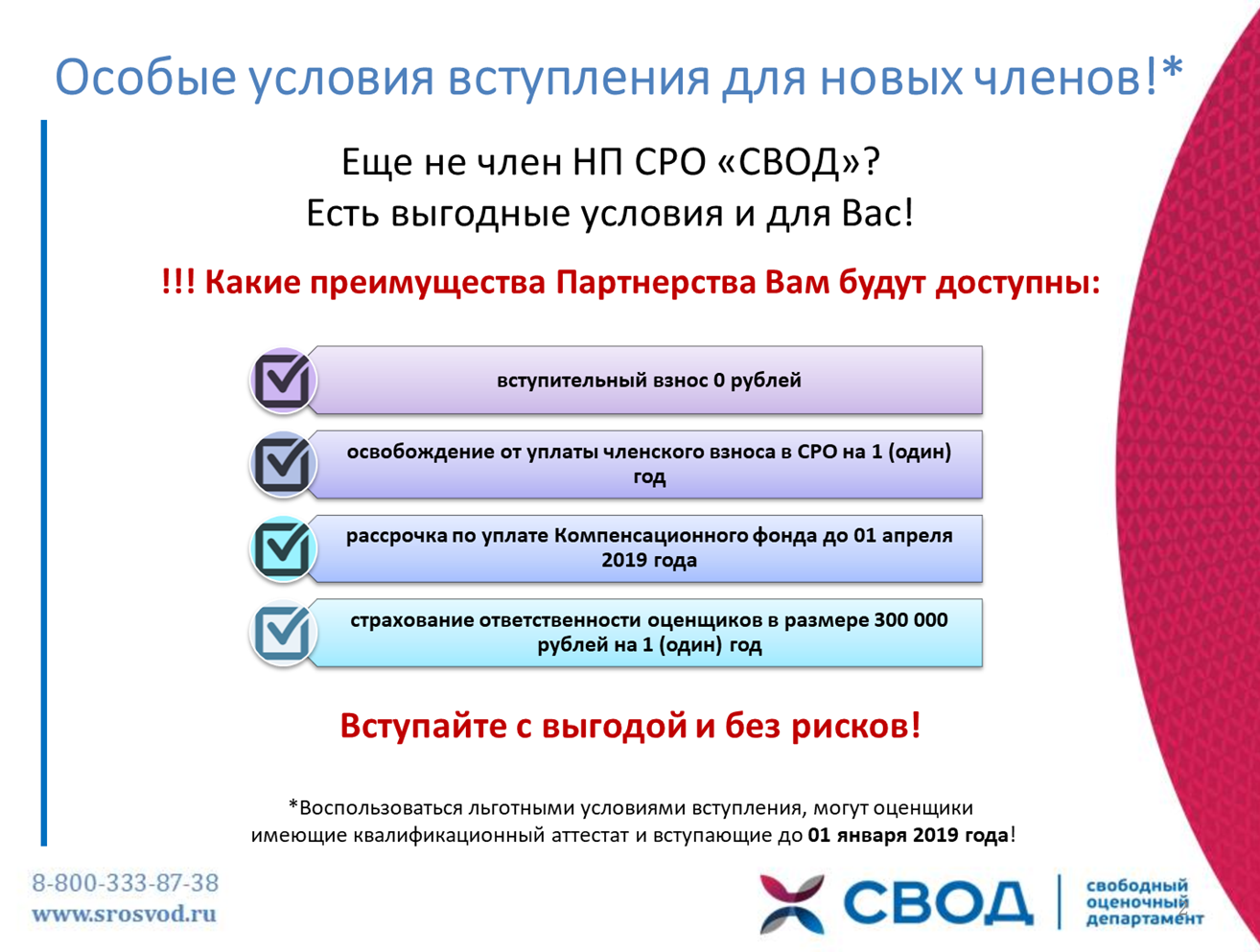 Особые условия вступления для новых членов!*

Еще не член НП СРО «СВОД»?
Есть выгодные условия и для Вас!

!!! Какие преимущества Партнерства Вам будут доступны:

вступительный взнос 0 рублей

освобождение от уплаты членского взноса в СРО на 1 (один) год

рассрочка по уплате Компенсационного фонда до 01 апреля 2019 года

страхование ответственности оценщиков в размере 300 000 рублей на 1 (один) год

Вступайте с выгодой и без рисков!

*Воспользоваться льготными условиями вступления, могут оценщики имеющие квалификационный аттестат и вступающие до 01 января 2019 года!

8-800-333-87-38
www.srosvod.ru

СВОД свободный оценочный департамент